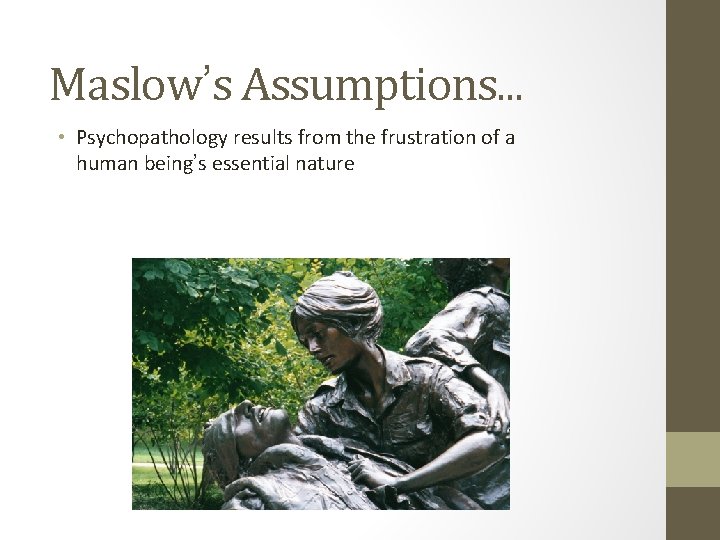 Maslow's Assumptions...

• Psychopathology results from the frustration of a human being's essential nature